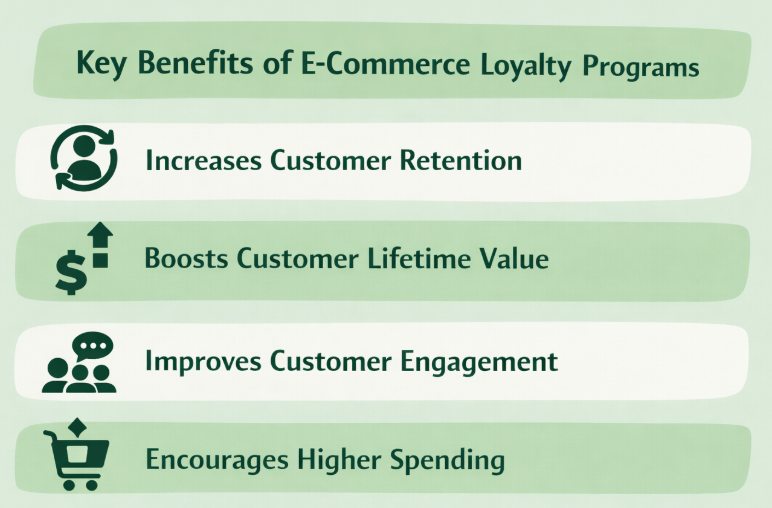 Key Benefits of E-Commerce Loyalty Programs

Increases Customer Retention

Boosts Customer Lifetime Value

Improves Customer Engagement

Encourages Higher Spending